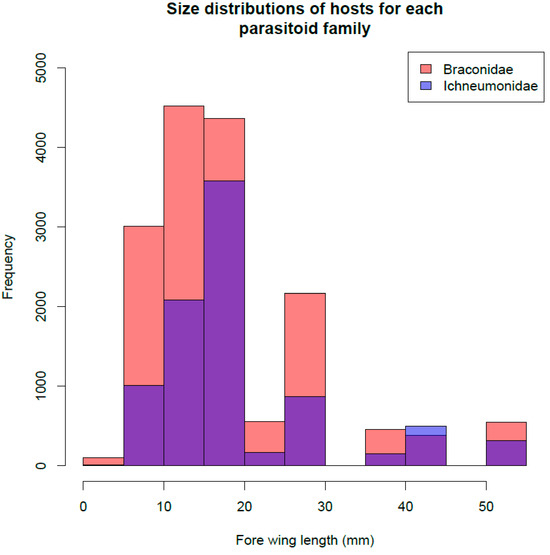 Size distributions of hosts for each parasitoid family

Braconidae
Ichneumonidae

Frequency

0
1000
2000
3000
4000
5000

0
10
20
30
40
50

Fore wing length (mm)